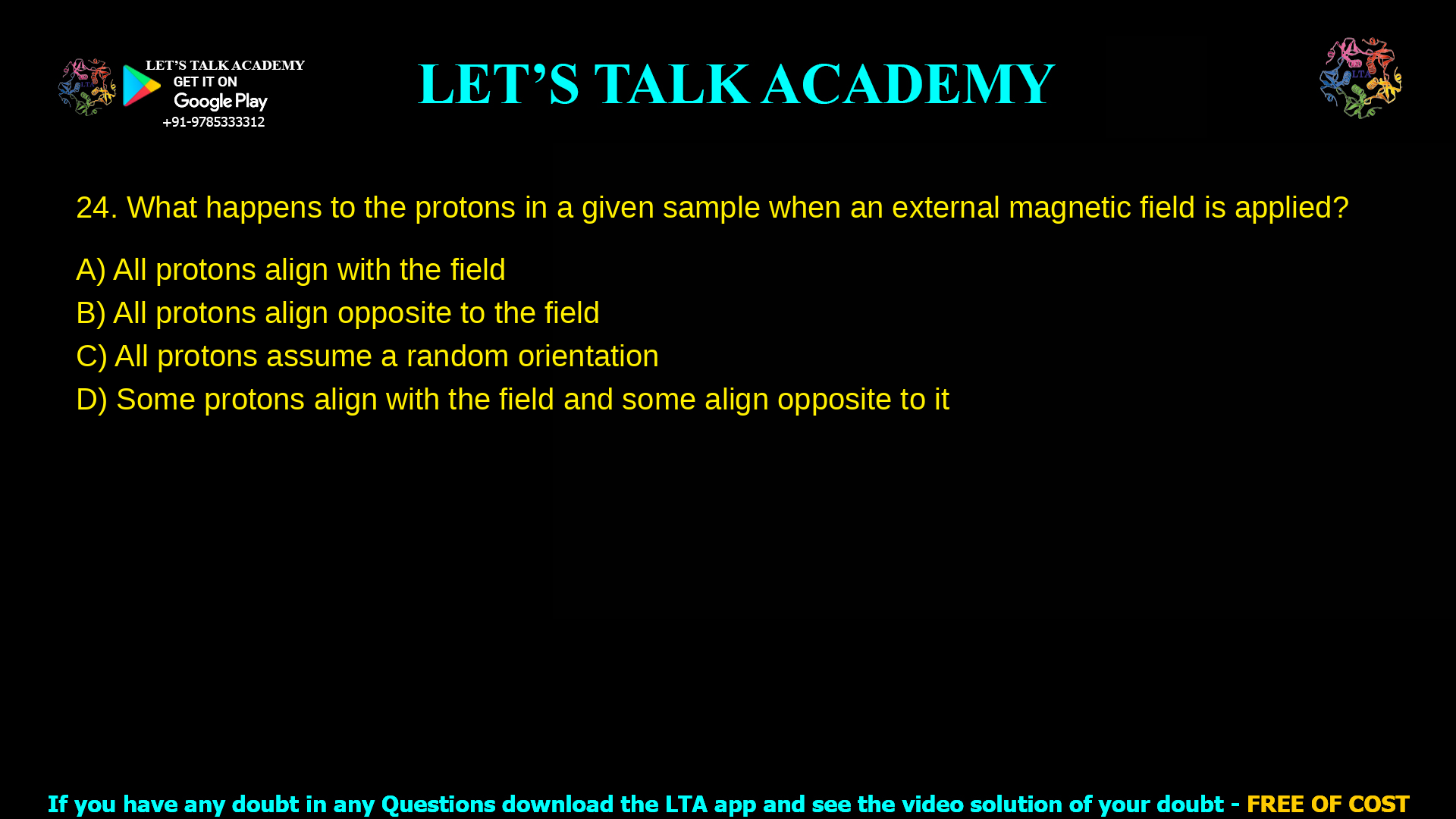 LET'S TALK ACADEMY
GET IT ON
Google Play
+91-9785333312

LET'S TALK ACADEMY

LTA

24. What happens to the protons in a given sample when an external magnetic field is applied?

A) All protons align with the field
B) All protons align opposite to the field
C) All protons assume a random orientation
D) Some protons align with the field and some align opposite to it

If you have any doubt in any Questions download the LTA app and see the video solution of your doubt - FREE OF COST